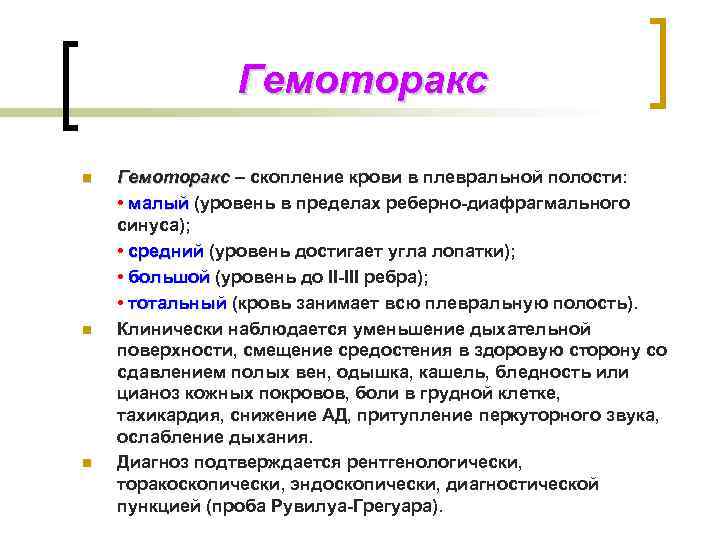 Гемоторакс

Гемоторакс – скопление крови в плевральной полости:
• малый (уровень в пределах реберно-диафрагмального синуса);
• средний (уровень достигает угла лопатки);
• большой (уровень до II-III ребра);
• тотальный (кровь занимает всю плевральную полость).

Клинически наблюдается уменьшение дыхательной поверхности, смещение средостения в здоровую сторону со сдавлением полых вен, одышка, кашель, бледность или цианоз кожных покровов, боли в грудной клетке, тахикардия, снижение АД, притупление перкуторного звука, ослабление дыхания.

Диагноз подтверждается рентгенологически, торакоскопически, эндоскопически, диагностической пункцией (проба Рувилуа-Грегуара).